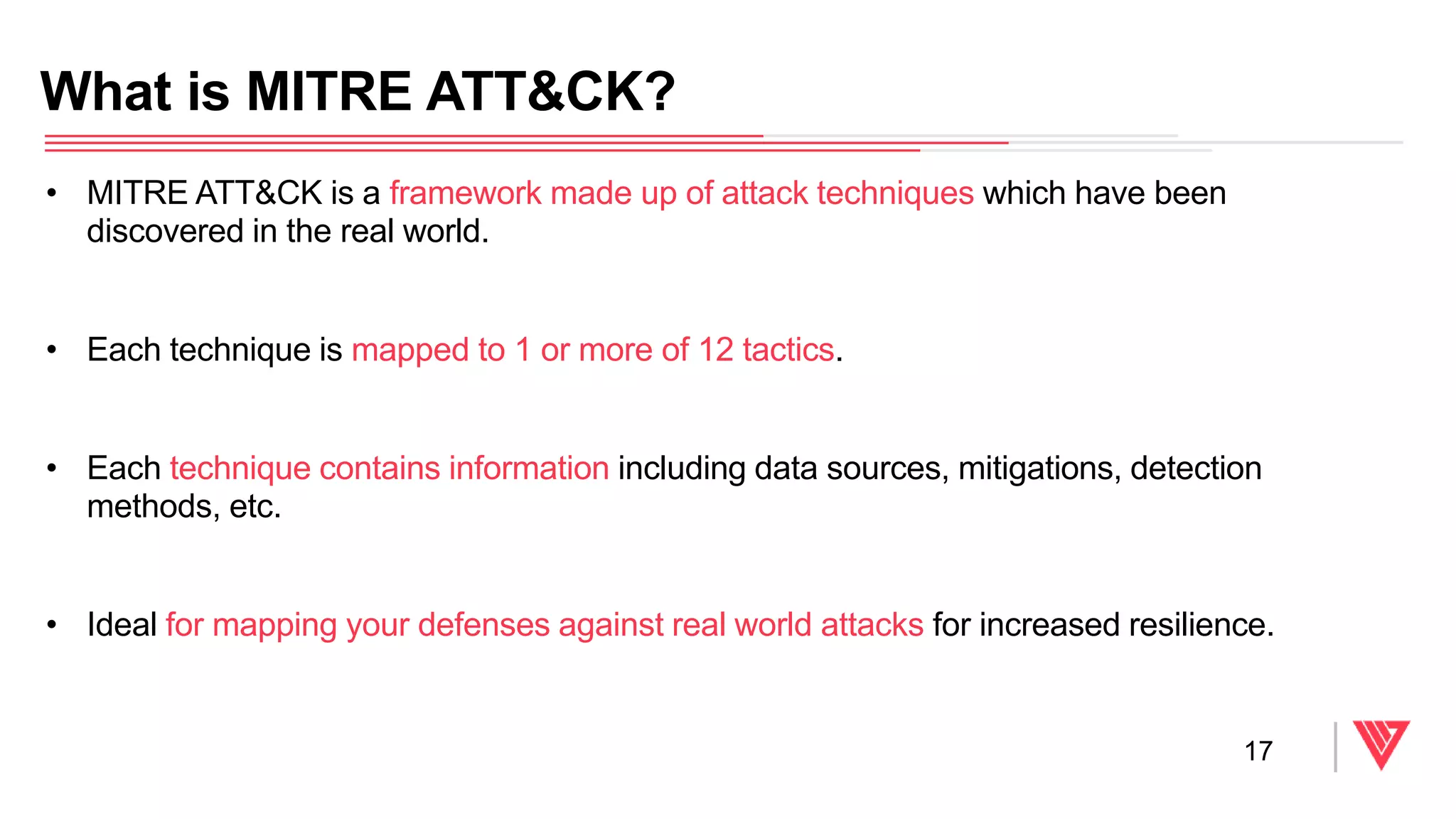 What is MITRE ATT&CK?

• MITRE ATT&CK is a framework made up of attack techniques which have been discovered in the real world.

• Each technique is mapped to 1 or more of 12 tactics.

• Each technique contains information including data sources, mitigations, detection methods, etc.

• Ideal for mapping your defenses against real world attacks for increased resilience.

17